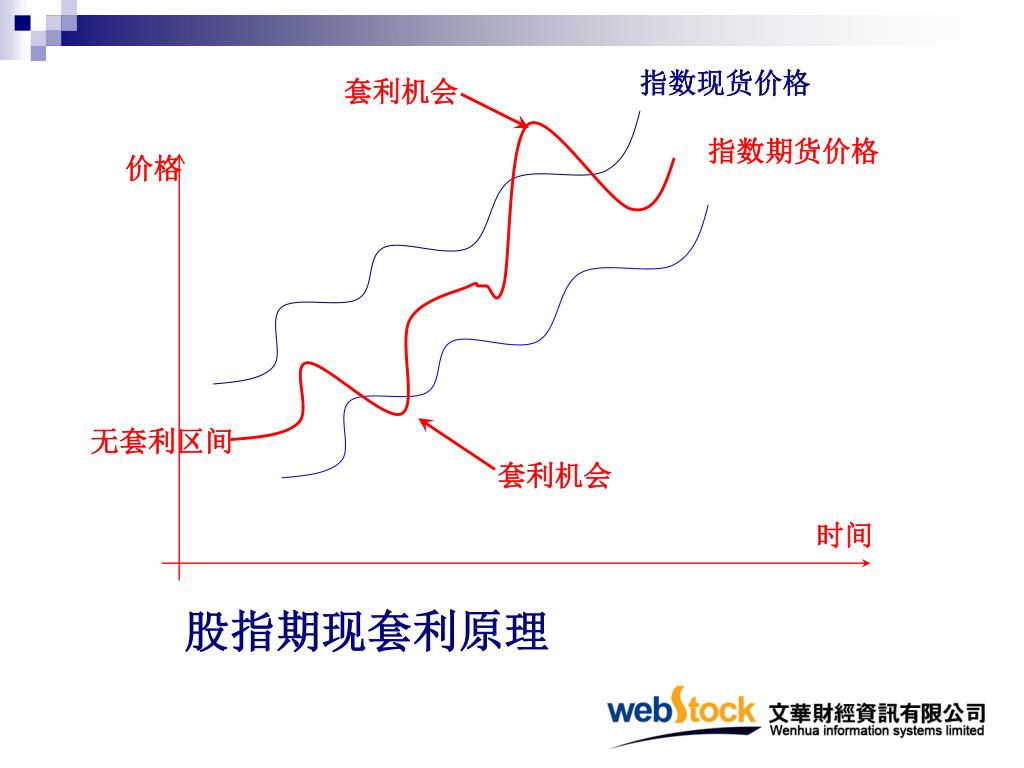 套利机会

指数现货价格

指数期货价格

价格

无套利区间

套利机会

时间

股指期现套利原理

webStock 文華財經資訊有限公司
Wenhua information systems limited